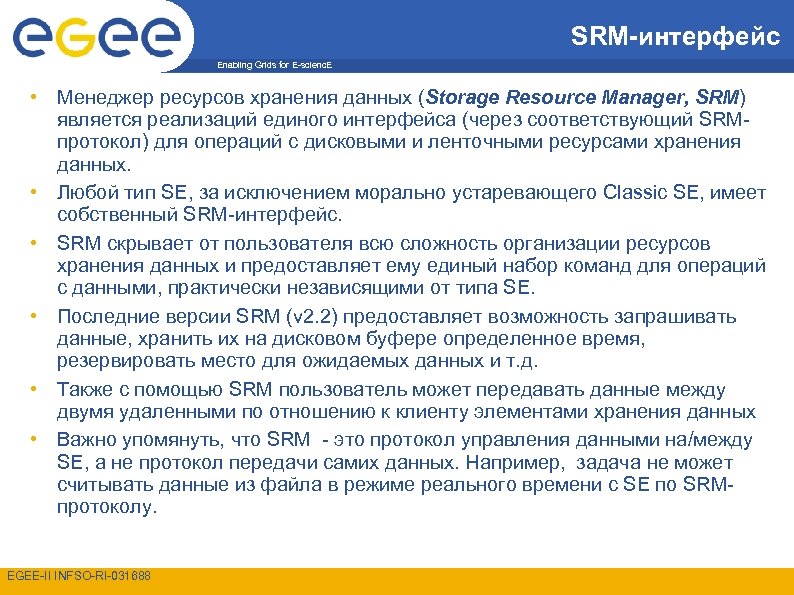 egee

Enabling Grids for E-sciencE

SRM-интерфейс

• Менеджер ресурсов хранения данных (Storage Resource Manager, SRM) является реализаций единого интерфейса (через соответствующий SRM-протокол) для операций с дисковыми и ленточными ресурсами хранения данных.
• Любой тип SE, за исключением морально устаревающего Classic SE, имеет собственный SRM-интерфейс.
• SRM скрывает от пользователя всю сложность организации ресурсов хранения данных и предоставляет ему единый набор команд для операций с данными, практически независящими от типа SE.
• Последние версии SRM (v2.2) предоставляет возможность запрашивать данные, хранить их на дисковом буфере определенное время, резервировать место для ожидаемых данных и т.д.
• Также с помощью SRM пользователь может передавать данные между двумя удаленными по отношению к клиенту элементами хранения данных
• Важно упомянуть, что SRM - это протокол управления данными на/между SE, а не протокол передачи самих данных. Например, задача не может считывать данные из файла в режиме реального времени с SE по SRM-протоколу.

EGEE-II INFSO-RI-031688